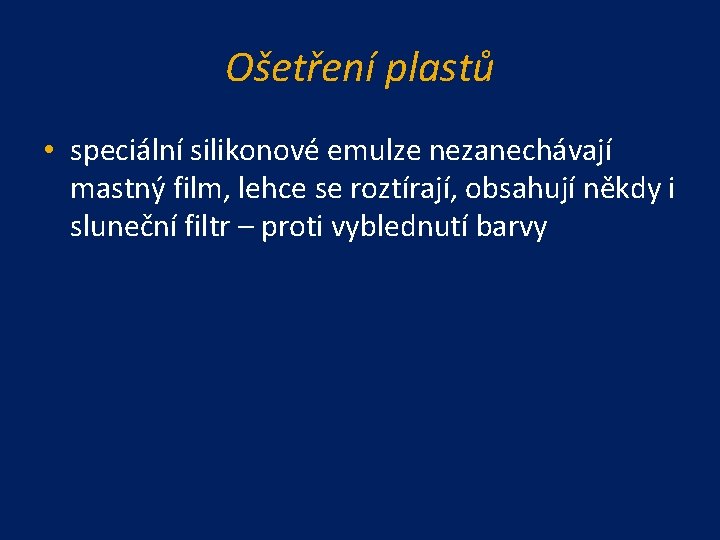 Ošetření plastů

• speciální silikonové emulze nezanechávají mastný film, lehce se roztírají, obsahují někdy i sluneční filtr – proti vyblednutí barvy